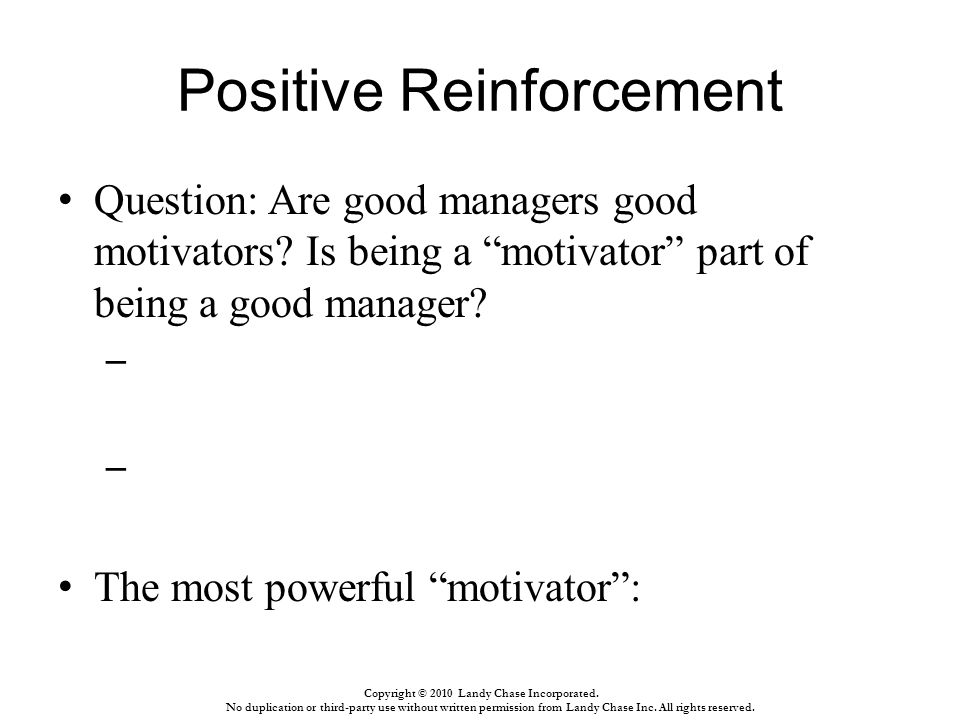 Positive Reinforcement

• Question: Are good managers good motivators? Is being a “motivator” part of being a good manager?

–

–

• The most powerful “motivator”:

Copyright © 2010 Landy Chase Incorporated.
No duplication or third-party use without written permission from Landy Chase Inc. All rights reserved.